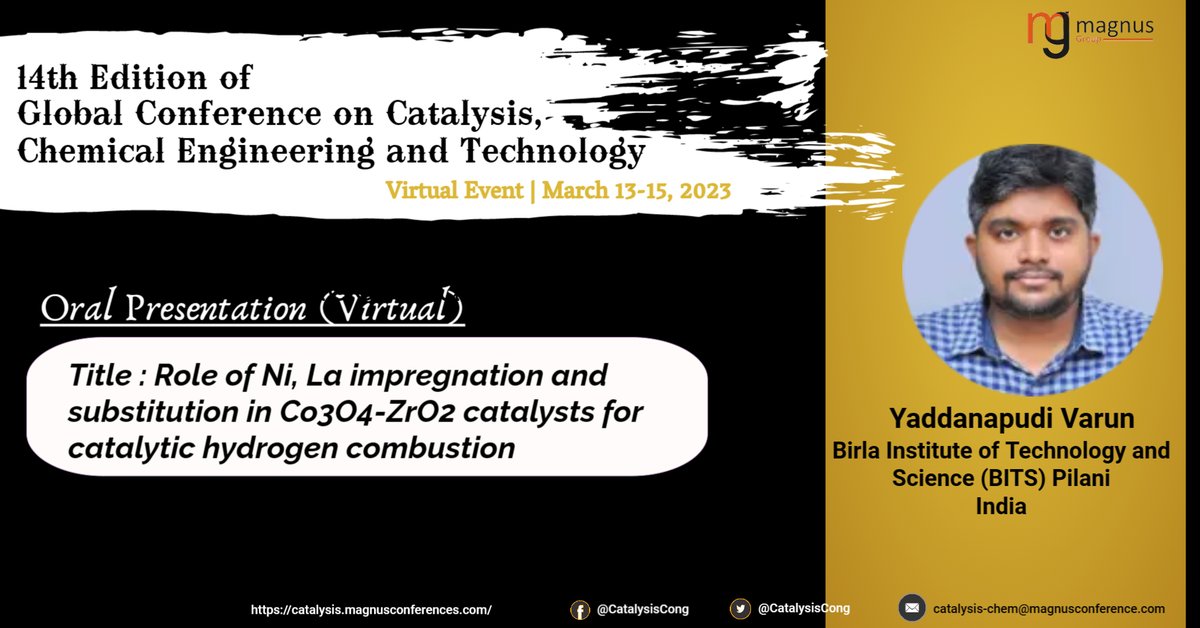 mg magnus Group

14th Edition of
Global Conference on Catalysis, Chemical Engineering and Technology
Virtual Event | March 13-15, 2023

Oral Presentation (Virtual)

Title : Role of Ni, La impregnation and substitution in Co3O4-ZrO2 catalysts for catalytic hydrogen combustion

Yaddanapudi Varun
Birla Institute of Technology and Science (BITS) Pilani
India

https://catalysis.magnusconferences.com/ @CatalysisCong @CatalysisCong catalysis-chem@magnusconference.com